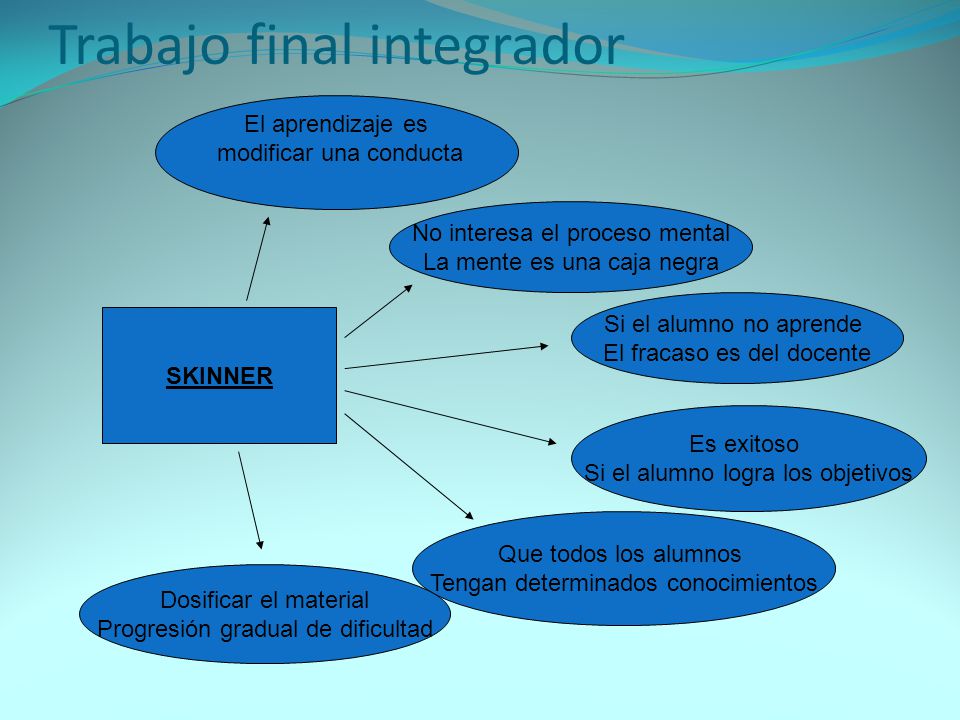 Trabajo final integrador

El aprendizaje es modificar una conducta

No interesa el proceso mental
La mente es una caja negra

SKINNER

Si el alumno no aprende
El fracaso es del docente

Es exitoso
Si el alumno logra los objetivos

Que todos los alumnos
Tengan determinados conocimientos

Dosificar el material
Progresión gradual de dificultad